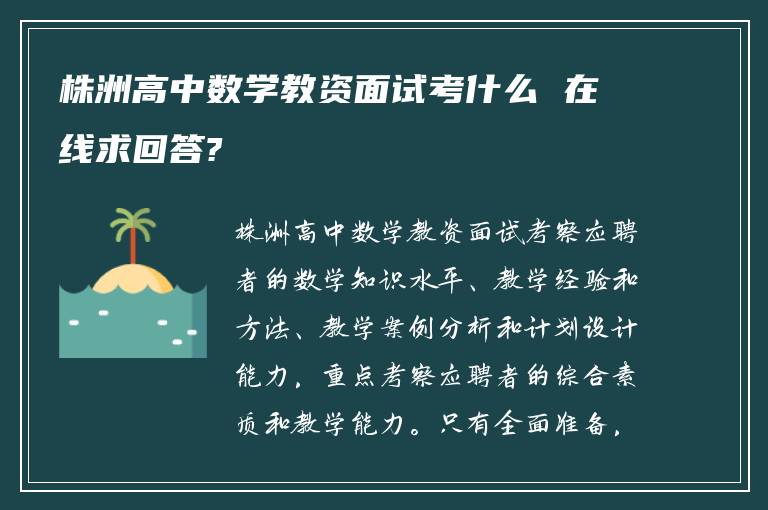 株洲高中数学教资面试考什么 在线求回答?

株洲高中数学教资面试考察应聘者的数学知识水平、教学经验和方法、教学案例分析和计划设计能力，重点考察应聘者的综合素质和教学能力。只有全面准备，